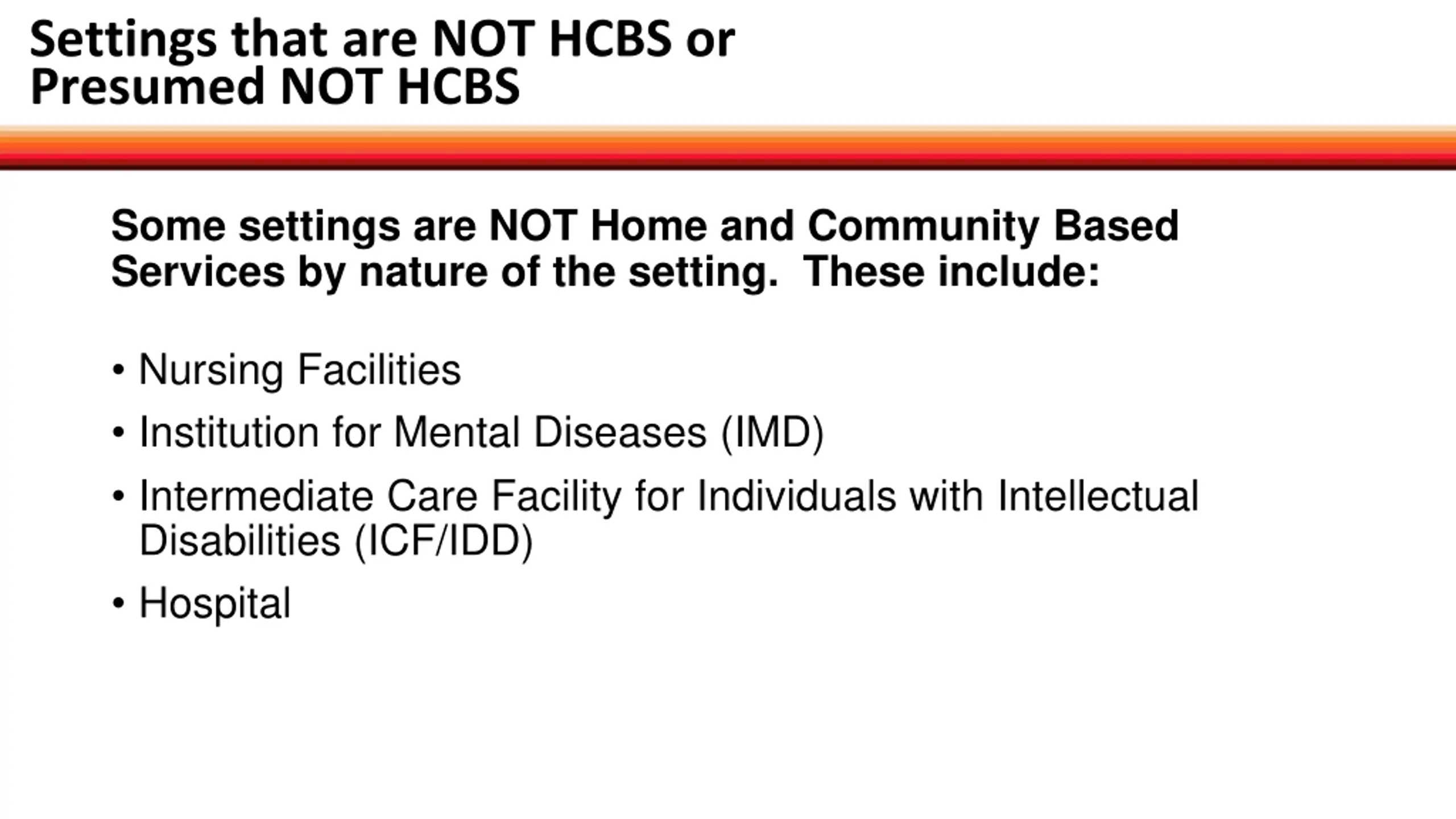 Settings that are NOT HCBS or Presumed NOT HCBS

Some settings are NOT Home and Community Based Services by nature of the setting. These include:

• Nursing Facilities
• Institution for Mental Diseases (IMD)
• Intermediate Care Facility for Individuals with Intellectual Disabilities (ICF/IDD)
• Hospital